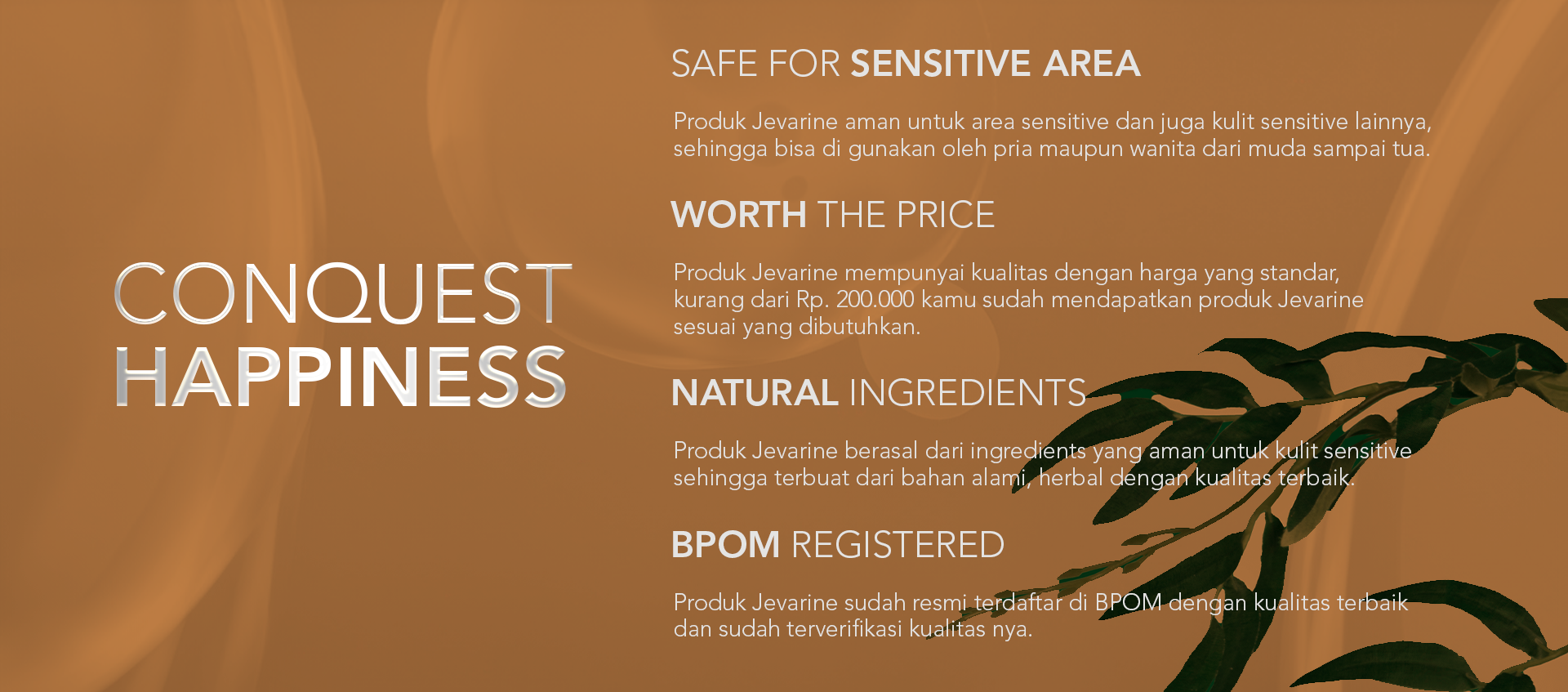 CONQUEST
HAPPINESS

SAFE FOR SENSITIVE AREA

Produk Jevarine aman untuk area sensitive dan juga kulit sensitive lainnya, sehingga bisa di gunakan oleh pria maupun wanita dari muda sampai tua.

WORTH THE PRICE

Produk Jevarine mempunyai kualitas dengan harga yang standar, kurang dari Rp. 200.000 kamu sudah mendapatkan produk Jevarine sesuai yang dibutuhkan.

NATURAL INGREDIENTS

Produk Jevarine berasal dari ingredients yang aman untuk kulit sensitive sehingga terbuat dari bahan alami, herbal dengan kualitas terbaik.

BPOM REGISTERED

Produk Jevarine sudah resmi terdaftar di BPOM dengan kualitas terbaik dan sudah terverifikasi kualitas nya.